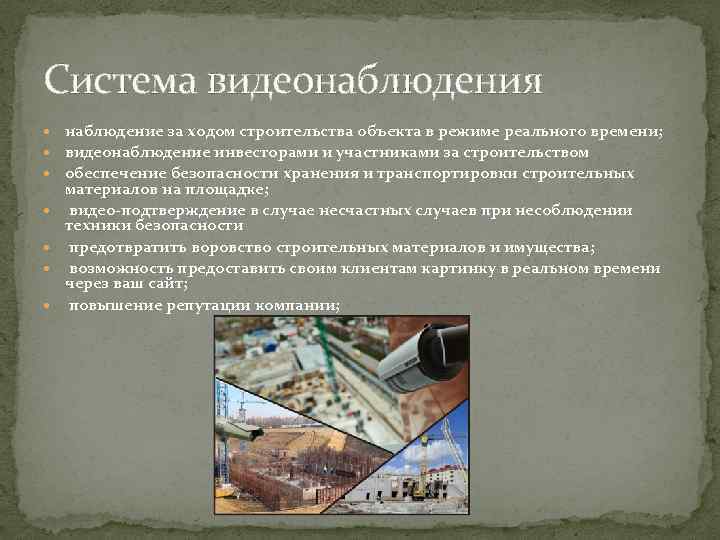 Система видеонаблюдения

- наблюдение за ходом строительства объекта в режиме реального времени;
- видеонаблюдение инвесторами и участниками за строительством
- обеспечение безопасности хранения и транспортировки строительных материалов на площадке;
- видео-подтверждение в случае несчастных случаев при несоблюдении техники безопасности
- предотвратить воровство строительных материалов и имущества;
- возможность предоставить своим клиентам картинку в реальном времени через ваш сайт;
- повышение репутации компании;